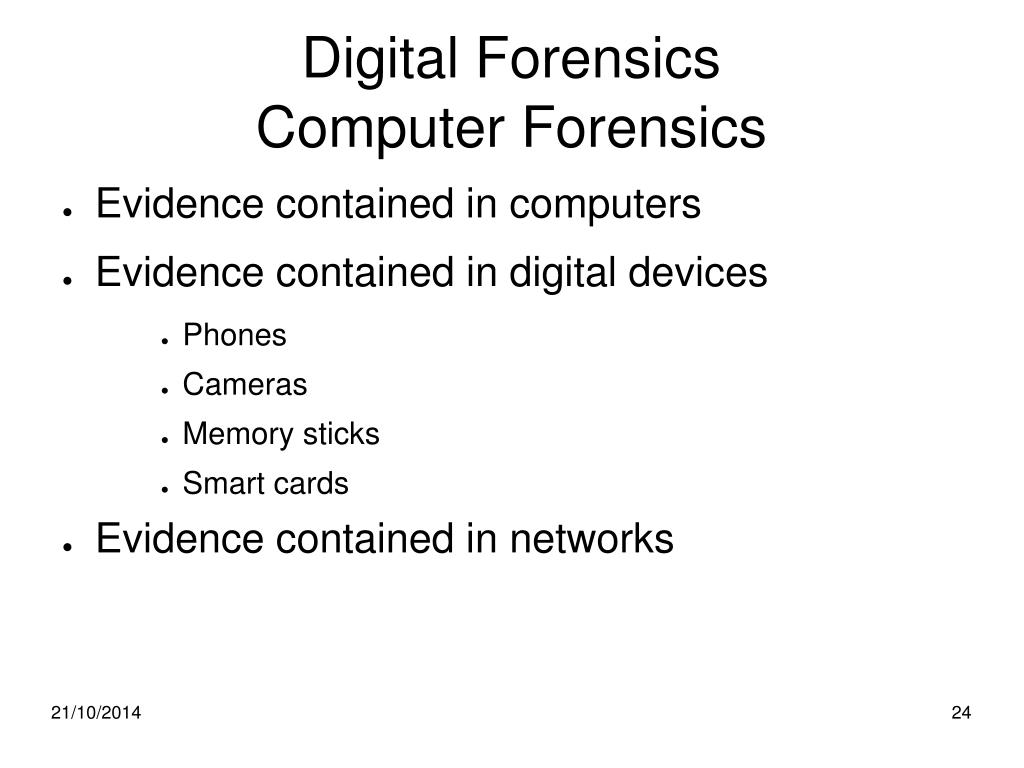 Digital Forensics
Computer Forensics

- Evidence contained in computers
- Evidence contained in digital devices
  - Phones
  - Cameras
  - Memory sticks
  - Smart cards
- Evidence contained in networks

21/10/2014

24